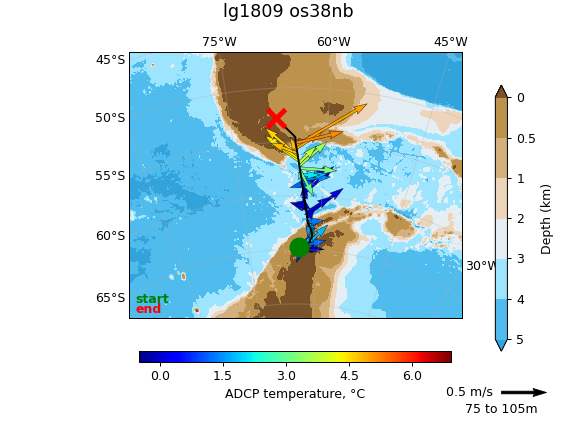 lg1809 os38nb

75°W
60°W
45°W
45°S
50°S
55°S
60°S
65°S
30°W

start
end

0
0.5
1
2
3
4
5
Depth (km)

0.0
1.5
3.0
4.5
6.0
ADCP temperature, °C

0.5 m/s
75 to 105m